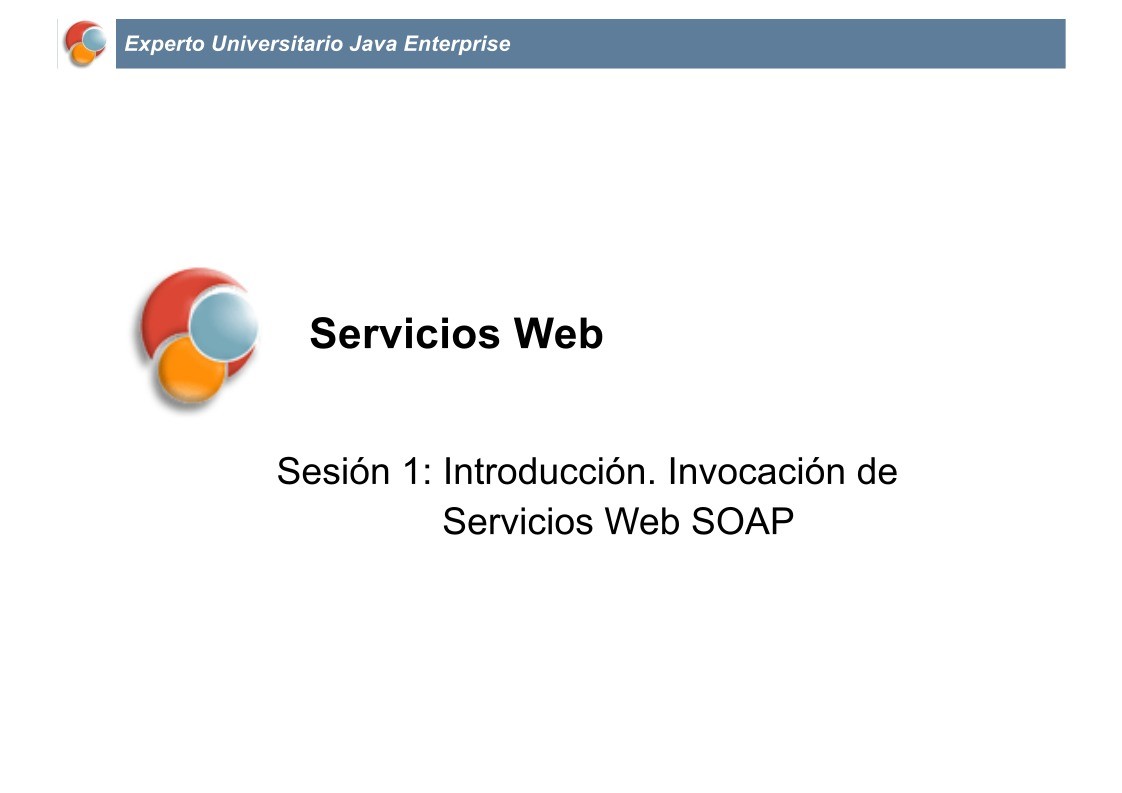 Experto Universitario Java Enterprise

Servicios Web

Sesión 1: Introducción. Invocación de Servicios Web SOAP